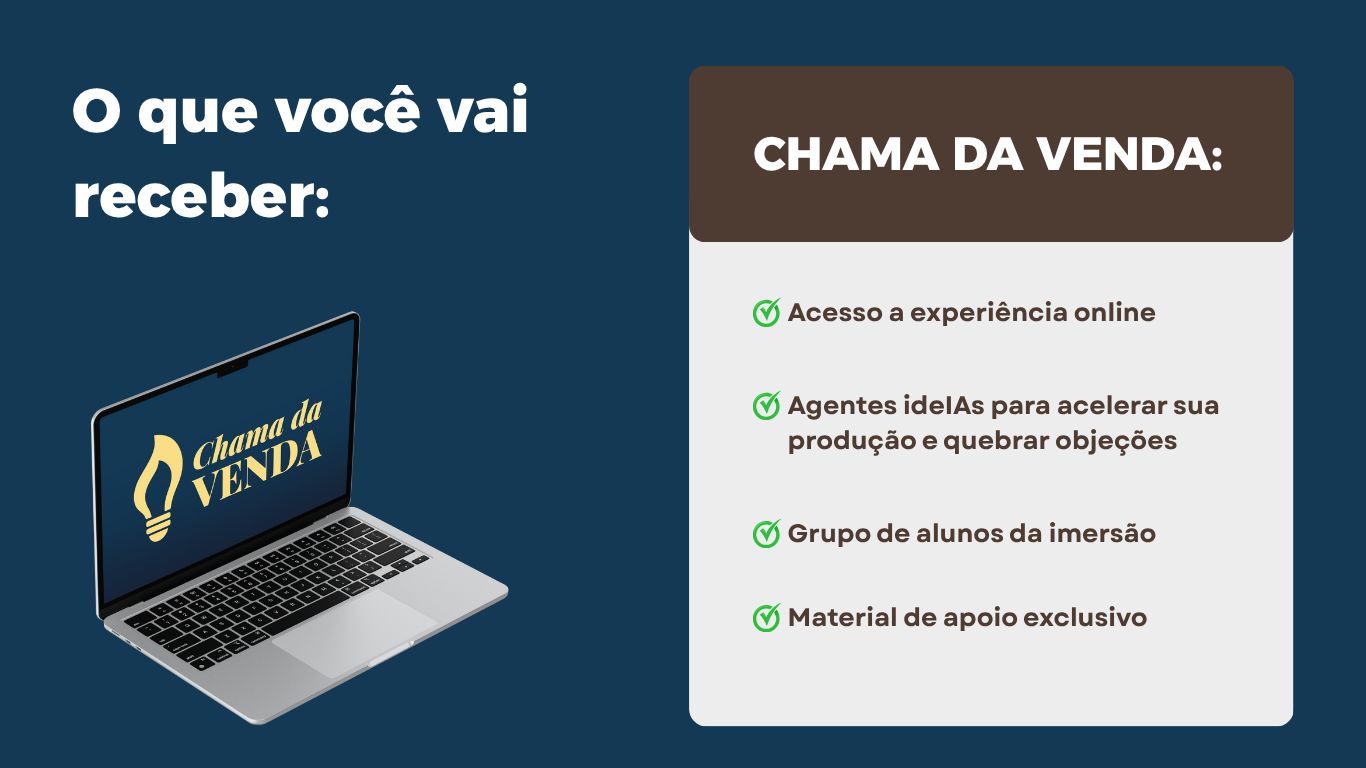 O que você vai receber:

Chama da VENDA

CHAMA DA VENDA:

Acesso a experiência online

Agentes ideIAs para acelerar sua produção e quebrar objeções

Grupo de alunos da imersão

Material de apoio exclusivo